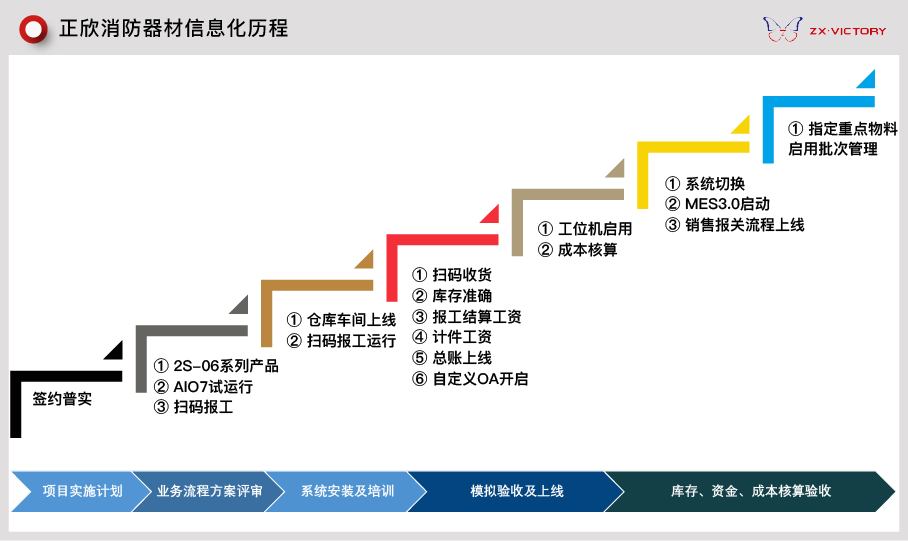 正欣消防器材信息化历程

ZX·VICTORY

签约普实

① 2S-06系列产品
② AIO7试运行
③ 扫码报工

① 仓库车间上线
② 扫码报工运行

① 扫码收货
② 库存准确
③ 报工结算工资
④ 计件工资
⑤ 总账上线
⑥ 自定义OA开启

① 工位机启用
② 成本核算

① 系统切换
② MES3.0启动
③ 销售报关流程上线

① 指定重点物料启用批次管理

项目实施计划
业务流程方案评审
系统安装及培训
模拟验收及上线
库存、资金、成本核算验收